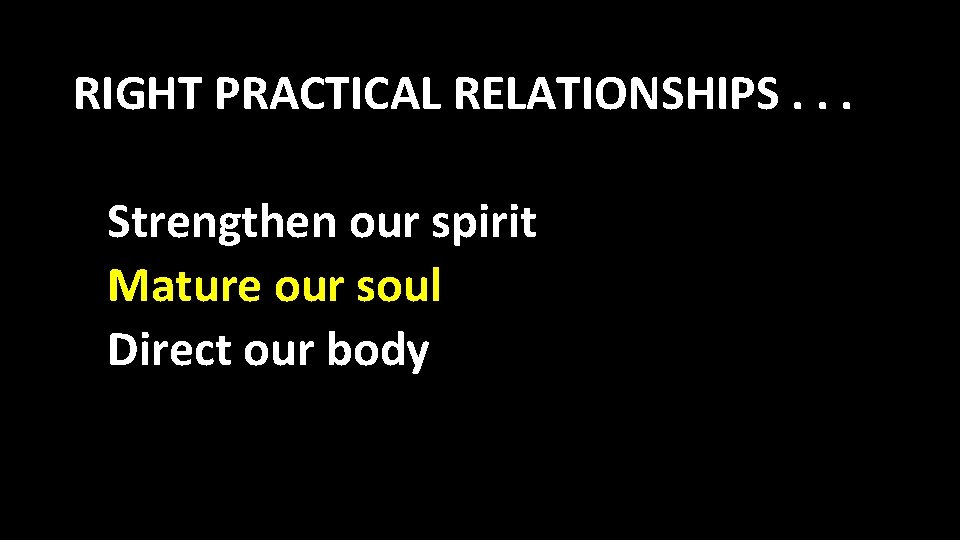 RIGHT PRACTICAL RELATIONSHIPS . . .

Strengthen our spirit
Mature our soul
Direct our body